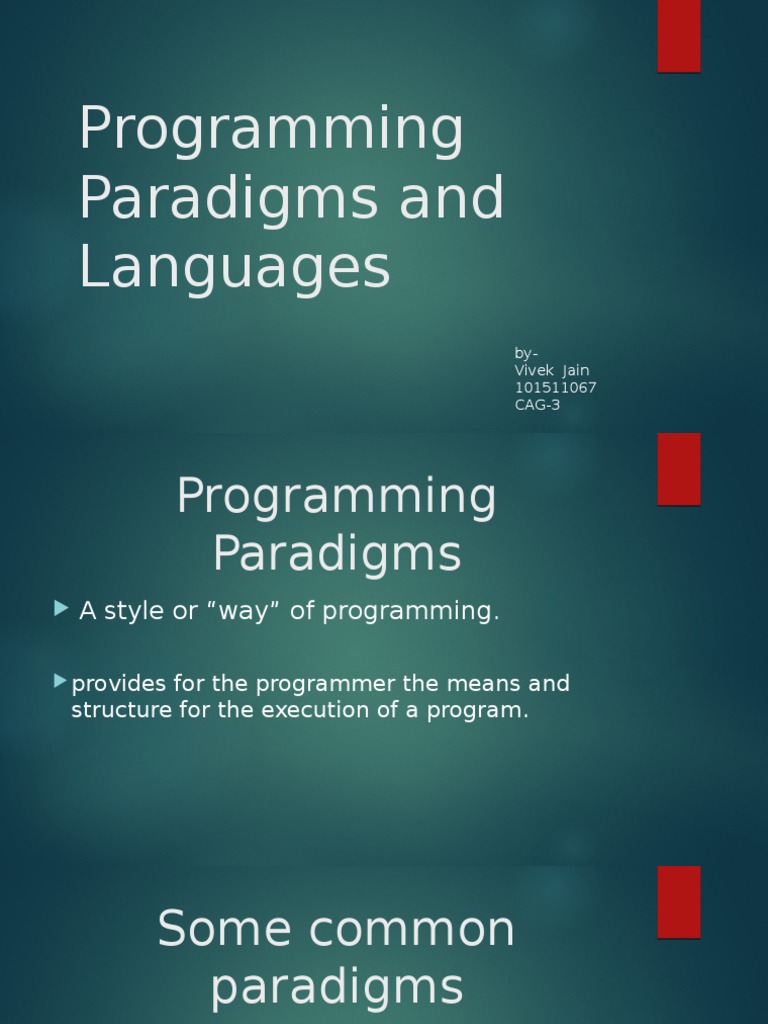 Programming Paradigms and Languages

by-
Vivek Jain
101511067
CAG-3

Programming Paradigms

A style or “way” of programming.

provides for the programmer the means and structure for the execution of a program.

Some common paradigms